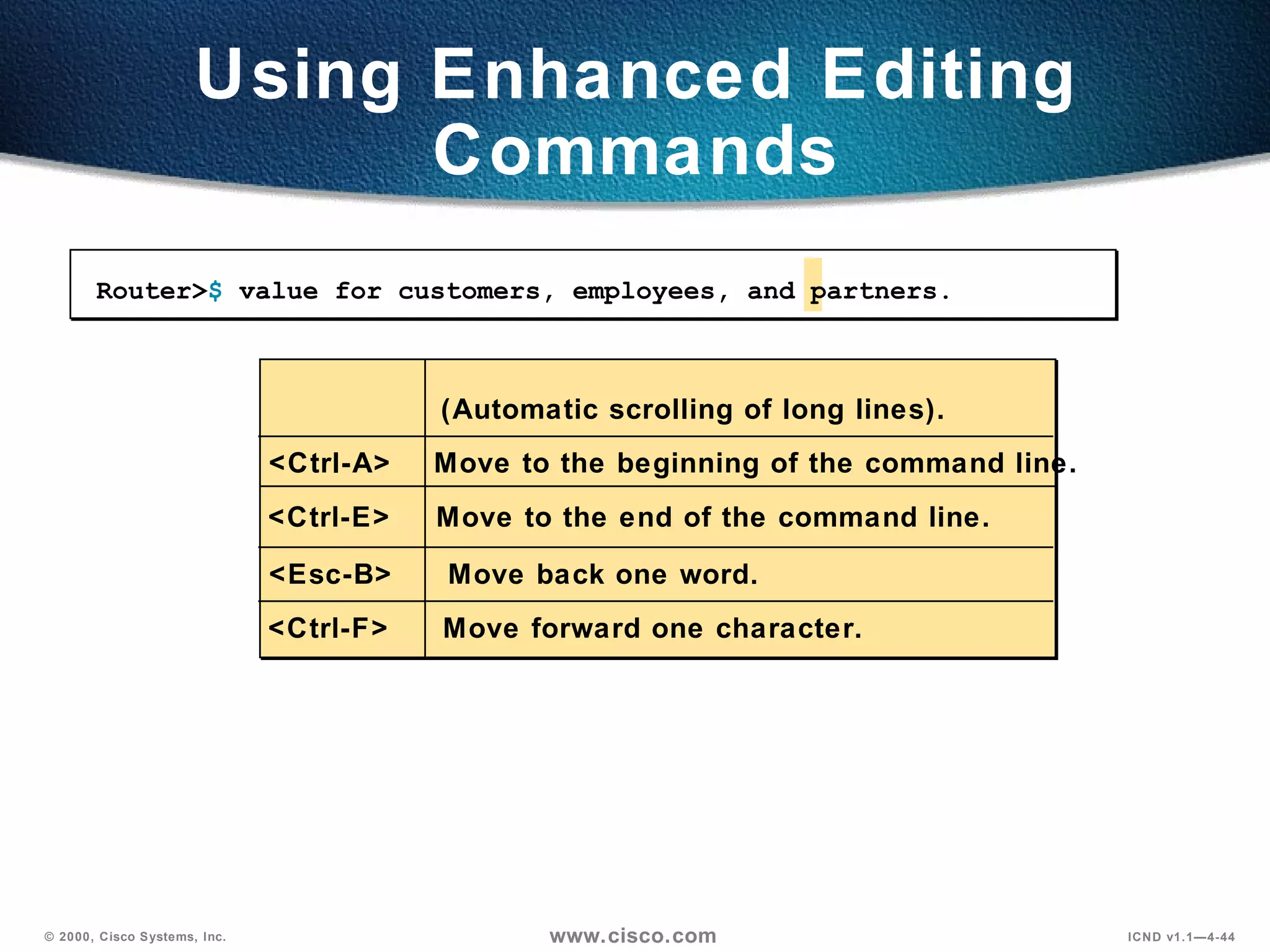 Using Enhanced Editing Commands

Router>$ value for customers, employees, and partners.

| | (Automatic scrolling of long lines). |
|---|---|
| <Ctrl-A> | Move to the beginning of the command line. |
| <Ctrl-E> | Move to the end of the command line. |
| <Esc-B> | Move back one word. |
| <Ctrl-F> | Move forward one character. |

© 2000, Cisco Systems, Inc.

www.cisco.com

ICND v1.1—4-44